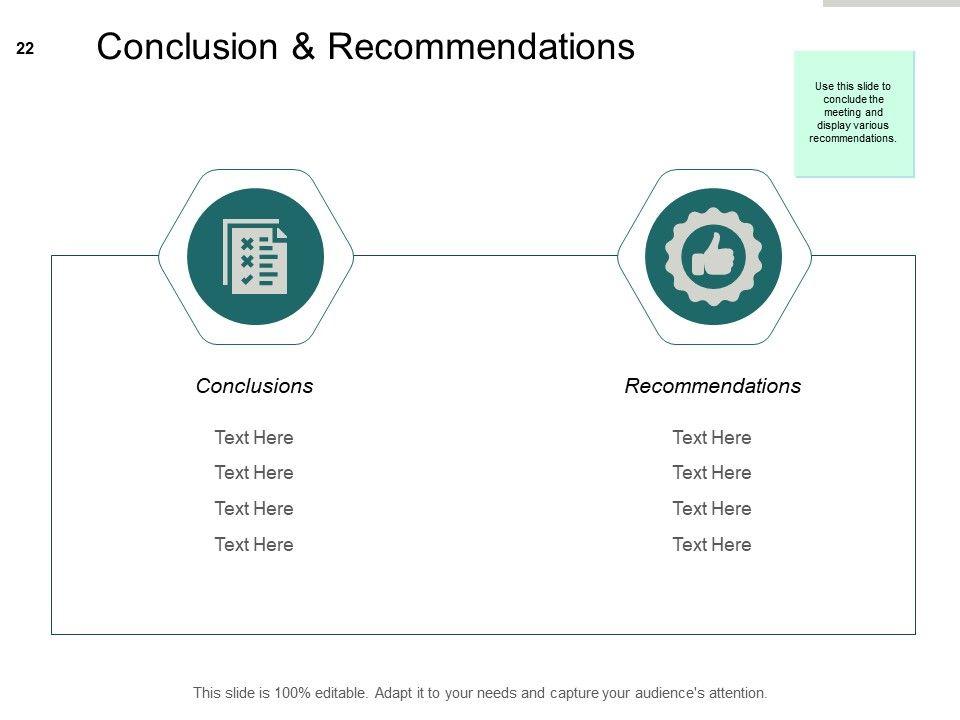 22

Conclusion & Recommendations

Use this slide to conclude the meeting and display various recommendations.

Conclusions

Text Here

Text Here

Text Here

Text Here

Recommendations

Text Here

Text Here

Text Here

Text Here

This slide is 100% editable. Adapt it to your needs and capture your audience's attention.